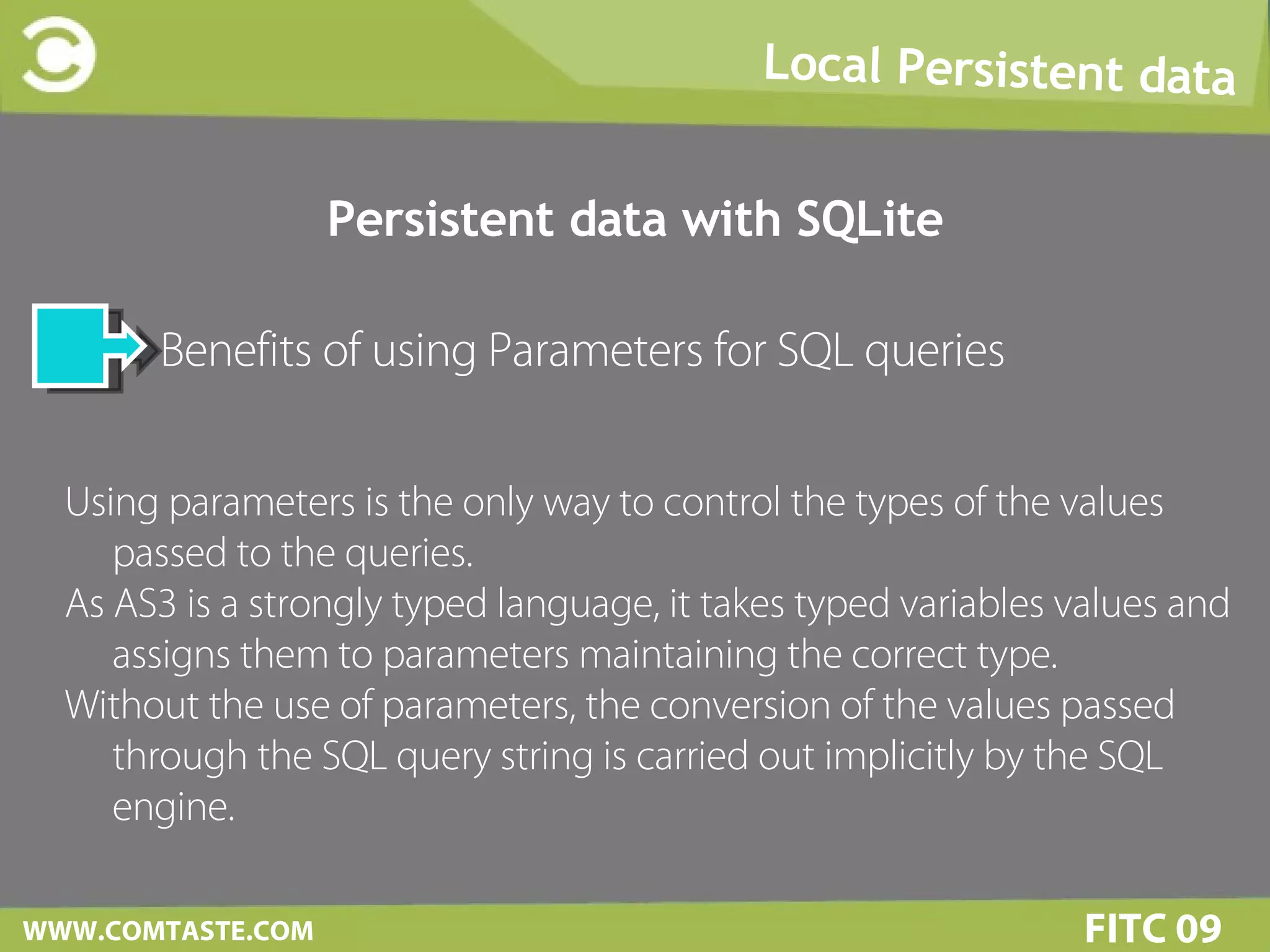 Local Persistent data

Persistent data with SQLite

Benefits of using Parameters for SQL queries

Using parameters is the only way to control the types of the values passed to the queries.

As AS3 is a strongly typed language, it takes typed variables values and assigns them to parameters maintaining the correct type.

Without the use of parameters, the conversion of the values passed through the SQL query string is carried out implicitly by the SQL engine.

WWW.COMTASTE.COM

FITC 09